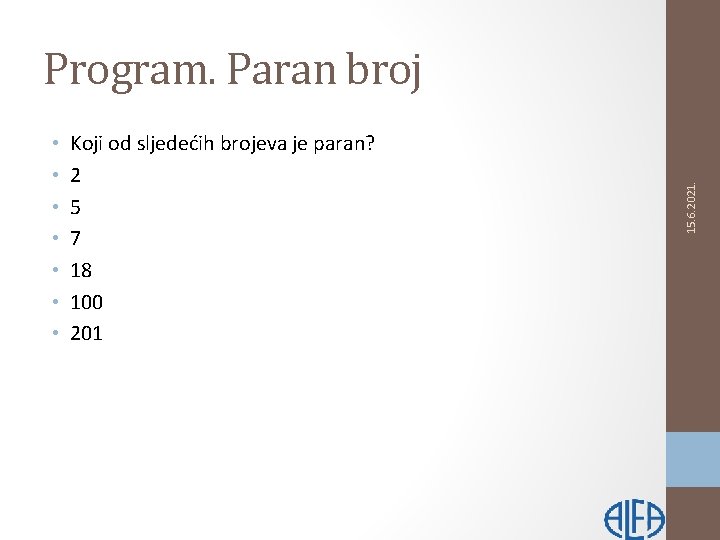 Program. Paran broj

• Koji od sljedećih brojeva je paran?
• 2
• 5
• 7
• 18
• 100
• 201

15.6.2021.

ALFA